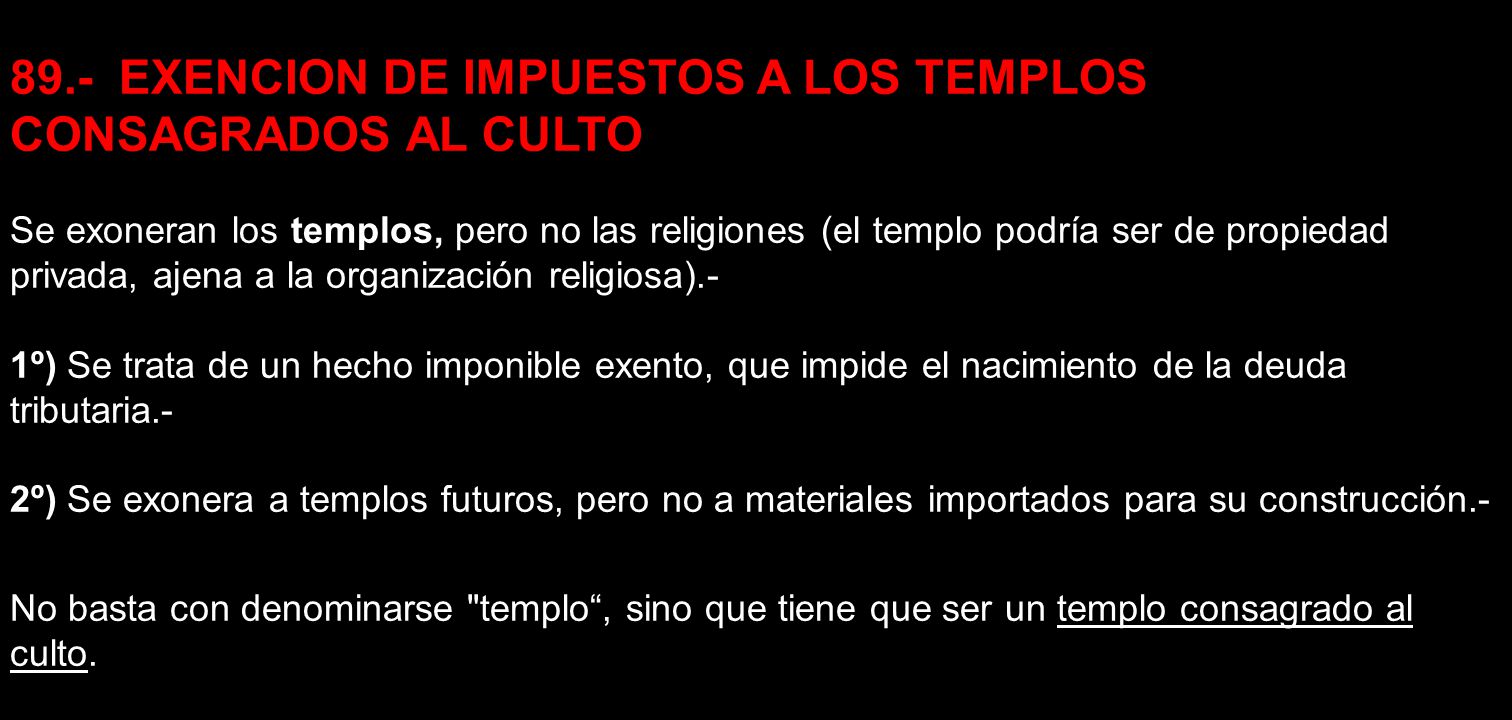 89.- EXENCION DE IMPUESTOS A LOS TEMPLOS CONSAGRADOS AL CULTO

Se exoneran los templos, pero no las religiones (el templo podría ser de propiedad privada, ajena a la organización religiosa).-

1º) Se trata de un hecho imponible exento, que impide el nacimiento de la deuda tributaria.-

2º) Se exonera a templos futuros, pero no a materiales importados para su construcción.-

No basta con denominarse "templo“, sino que tiene que ser un templo consagrado al culto.